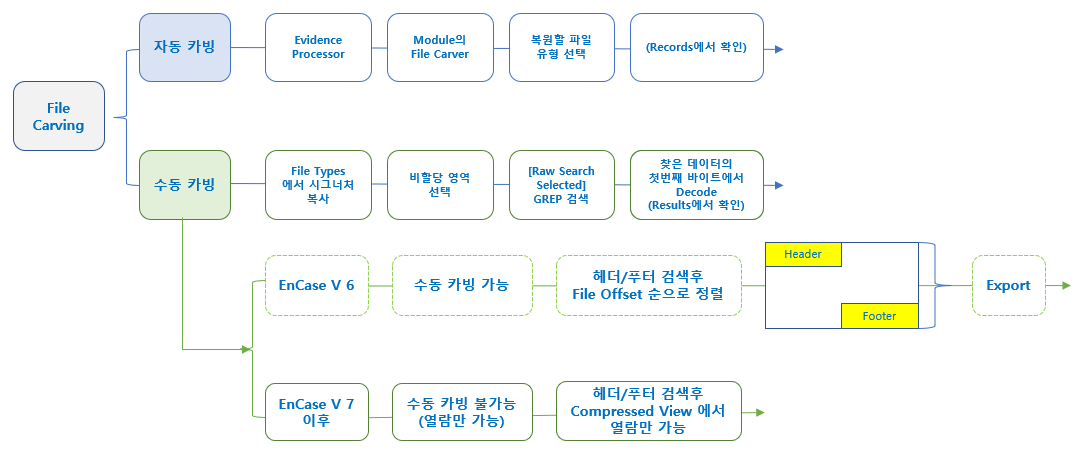 File Carving

자동 카빙

Evidence Processor

Module의 File Carver

복원할 파일 유형 선택

(Records에서 확인)

수동 카빙

File Types 에서 시그너처 복사

비할당 영역 선택

[Raw Search Selected] GREP 검색

찾은 데이터의 첫번째 바이트에서 Decode (Results에서 확인)

EnCase V 6

수동 카빙 가능

헤더/푸터 검색후 File Offset 순으로 정렬

Header

Footer

Export

EnCase V 7 이후

수동 카빙 불가능 (열람만 가능)

헤더/푸터 검색후 Compressed View 에서 열람만 가능